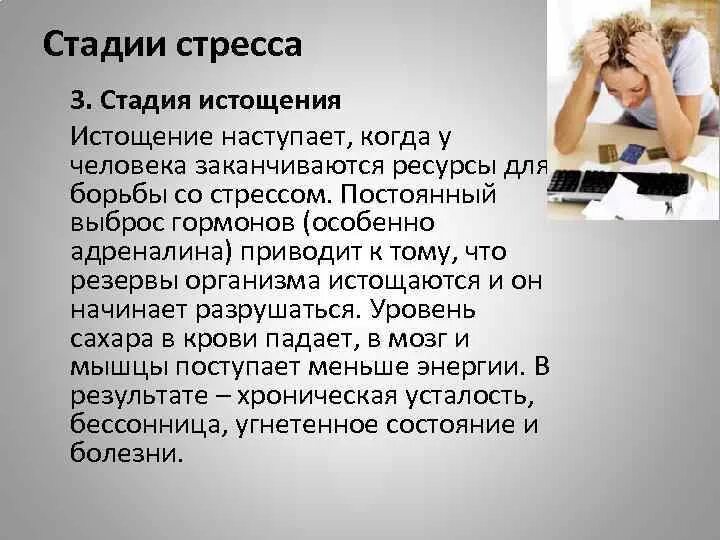 Стадии стресса

3. Стадия истощения

Истощение наступает, когда у человека заканчиваются ресурсы для борьбы со стрессом. Постоянный выброс гормонов (особенно адреналина) приводит к тому, что резервы организма истощаются и он начинает разрушаться. Уровень сахара в крови падает, в мозг и мышцы поступает меньше энергии. В результате – хроническая усталость, бессонница, угнетенное состояние и болезни.